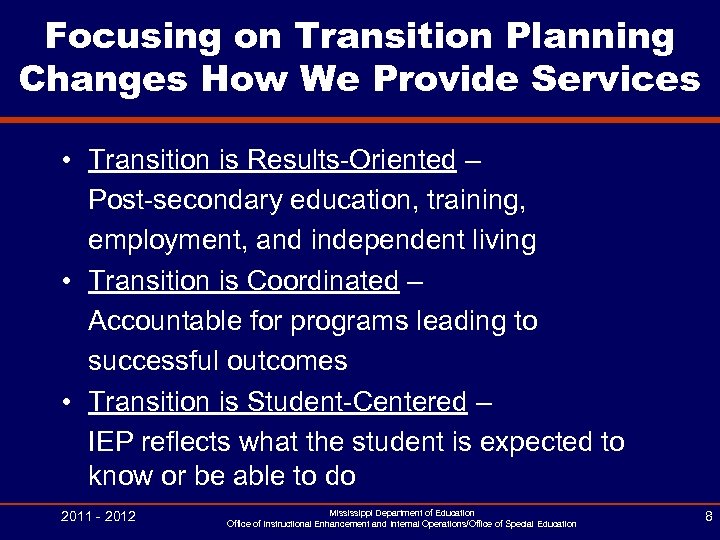 Focusing on Transition Planning Changes How We Provide Services

• Transition is Results-Oriented – Post-secondary education, training, employment, and independent living
• Transition is Coordinated – Accountable for programs leading to successful outcomes
• Transition is Student-Centered – IEP reflects what the student is expected to know or be able to do

2011 - 2012

Mississippi Department of Education
Office of Instructional Enhancement and Internal Operations/Office of Special Education

8